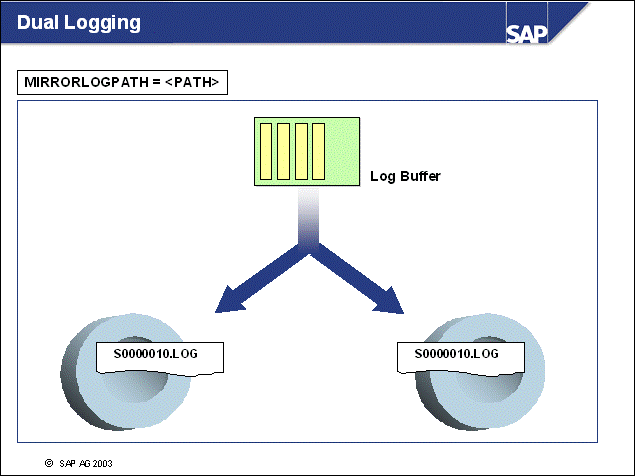 Dual Logging

SAP

MIRRORLOGPATH = <PATH>

Log Buffer

S0000010.LOG

S0000010.LOG

© SAP AG 2003